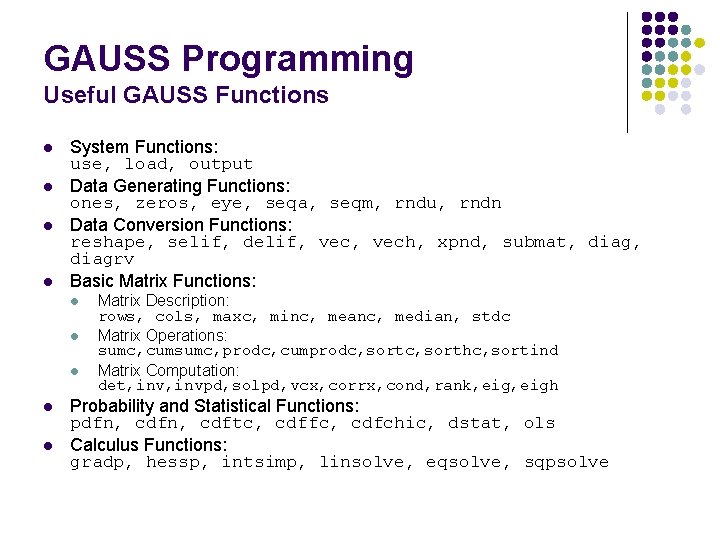 GAUSS Programming
Useful GAUSS Functions

- System Functions:
use, load, output
- Data Generating Functions:
ones, zeros, eye, seqa, seqm, rndu, rndn
- Data Conversion Functions:
reshape, selif, delif, vec, vech, xpnd, submat, diag, diagrv
- Basic Matrix Functions:
  - Matrix Description:
  rows, cols, maxc, minc, meanc, median, stdc
  - Matrix Operations:
  sumc,cumsumc,prodc,cumprodc,sortc,sorthc,sortind
  - Matrix Computation:
  det,inv,invpd,solpd,vcx,corrx,cond,rank,eig,eigh
- Probability and Statistical Functions:
pdfn, cdfn, cdftc, cdffc, cdfchic, dstat, ols
- Calculus Functions:
gradp, hessp, intsimp, linsolve, eqsolve, sqpsolve